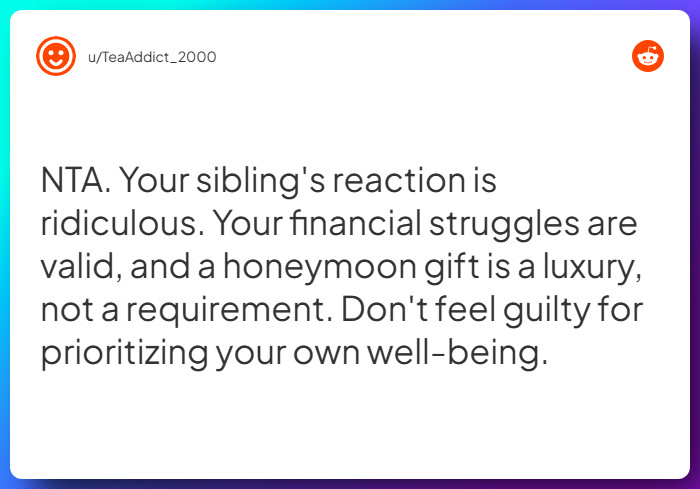 u/TeaAddict_2000

NTA. Your sibling's reaction is ridiculous. Your financial struggles are valid, and a honeymoon gift is a luxury, not a requirement. Don't feel guilty for prioritizing your own well-being.